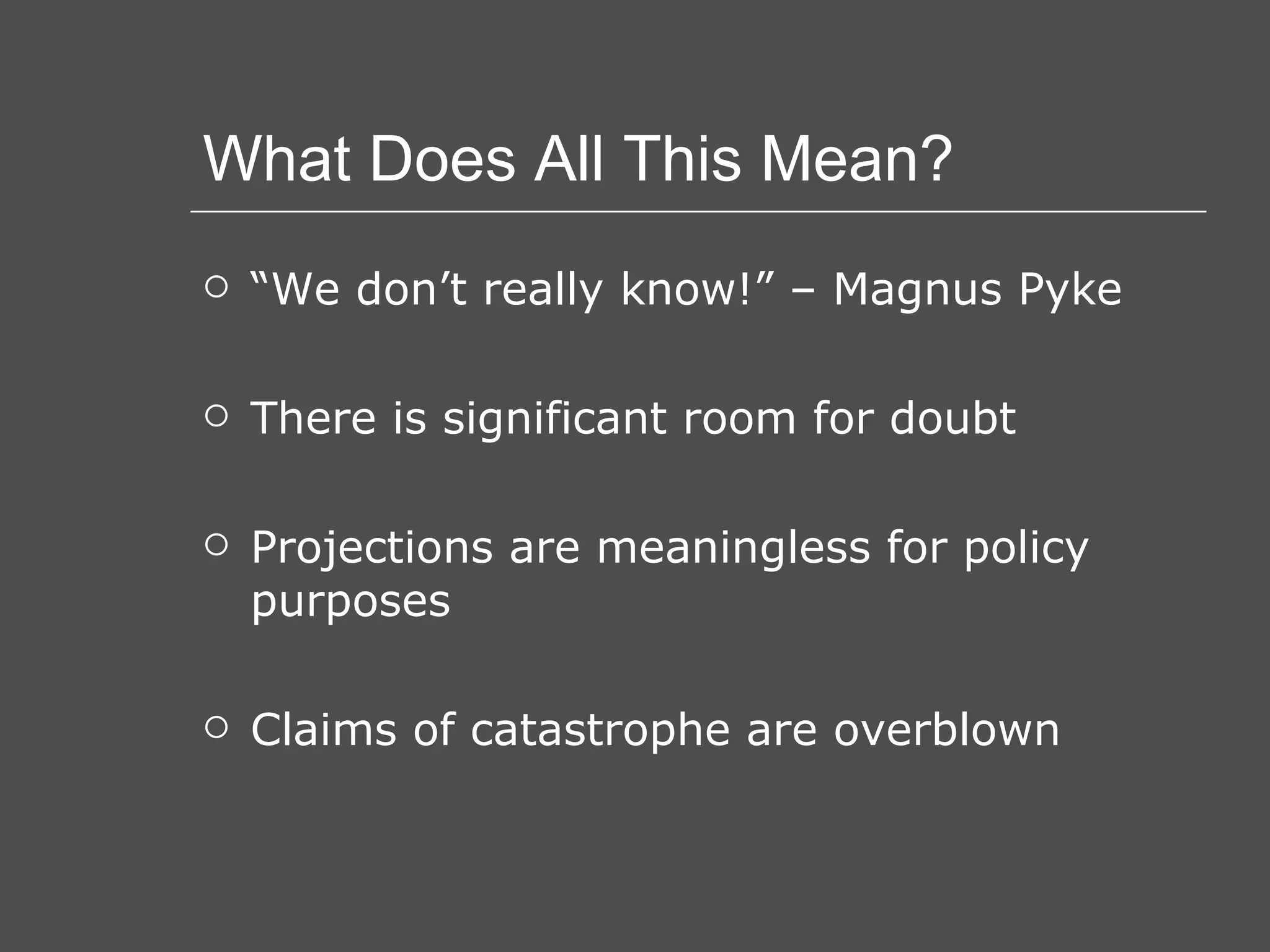 What Does All This Mean?

○ “We don’t really know!” – Magnus Pyke

○ There is significant room for doubt

○ Projections are meaningless for policy purposes

○ Claims of catastrophe are overblown